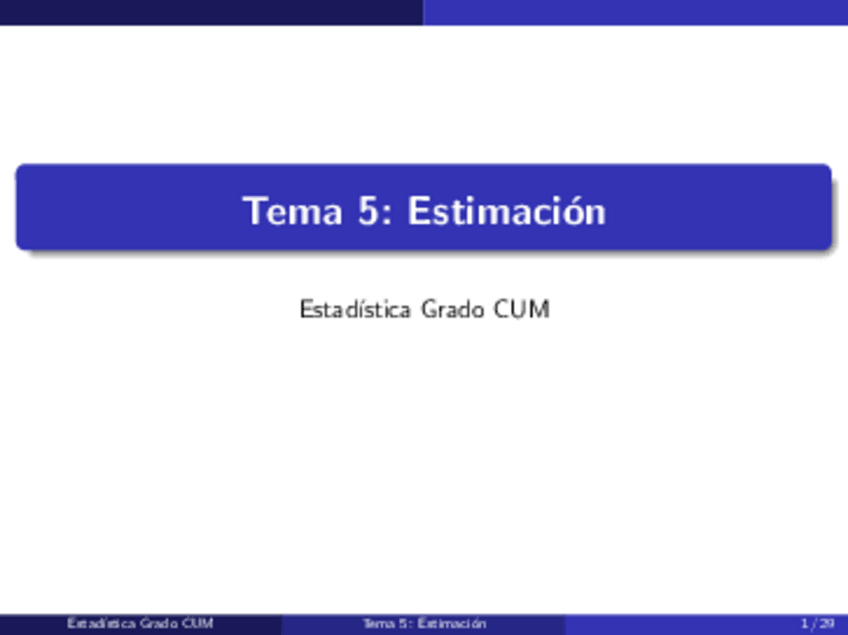 Tema 5: Estimación

Estadística Grado CUM

Estadística Grado CUM

Tema 5: Estimación

1 / 29